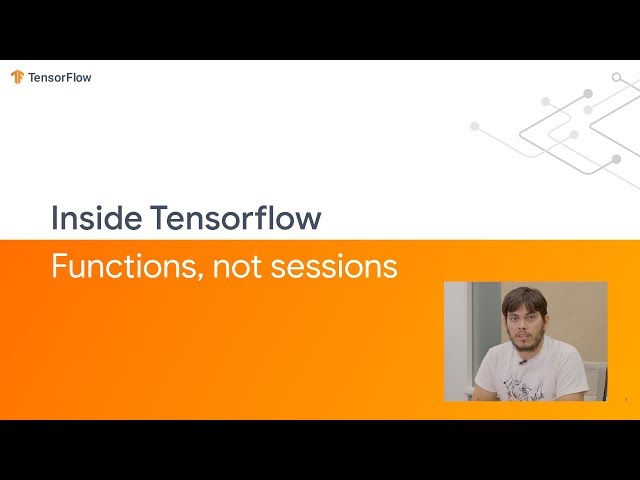 TensorFlow

Inside Tensorflow

Functions, not sessions